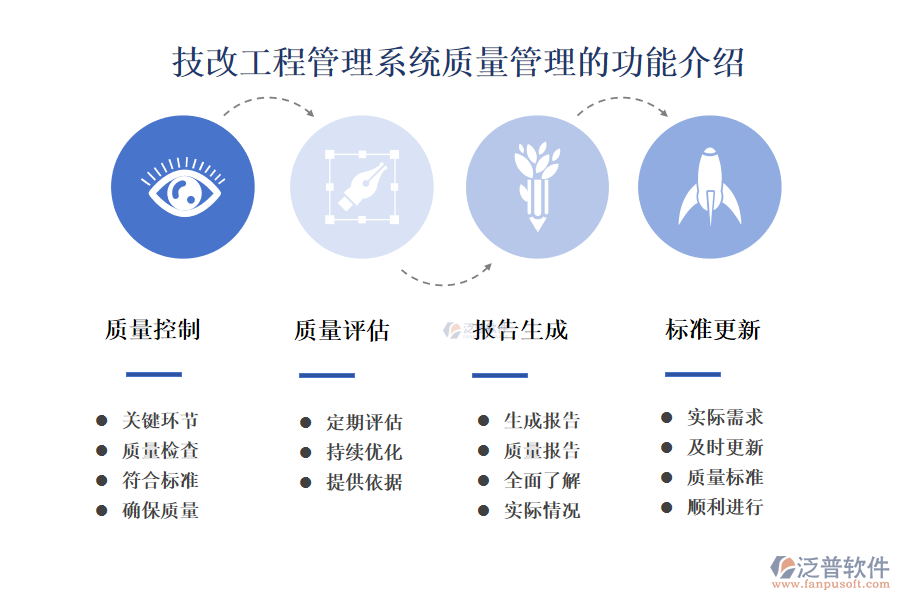 技改工程管理系统质量管理的功能介绍

质量控制

- 关键环节
- 质量检查
- 符合标准
- 确保质量

质量评估

- 定期评估
- 持续优化
- 提供依据

报告生成

- 生成报告
- 质量报告
- 全面了解
- 实际情况

标准更新

- 实际需求
- 及时更新
- 质量标准
- 顺利进行

泛普软件
www.fanpusoft.com